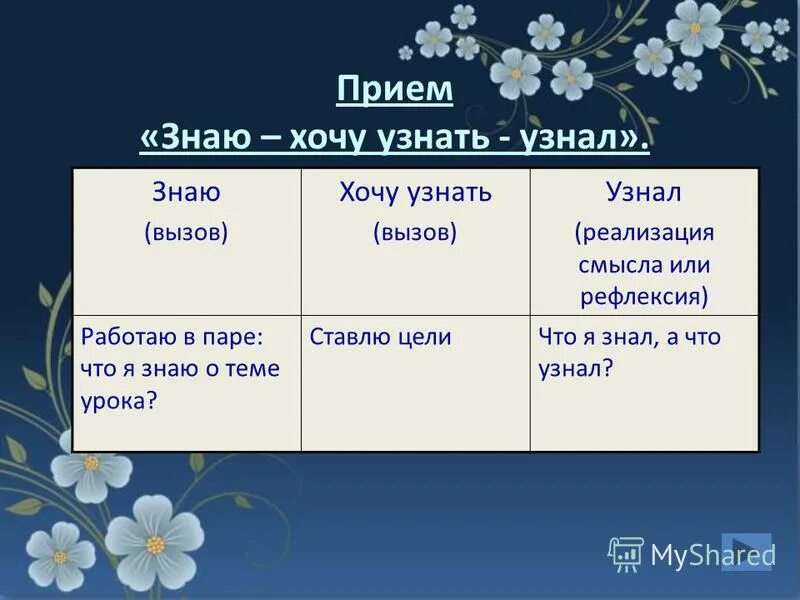 Прием
«Знаю – хочу узнать - узнал».

| Знаю (вызов) | Хочу узнать (вызов) | Узнал (реализация смысла или рефлексия) |
|---|---|---|
| Работаю в паре: что я знаю о теме урока? | Ставлю цели | Что я знал, а что узнал? |

MyShared